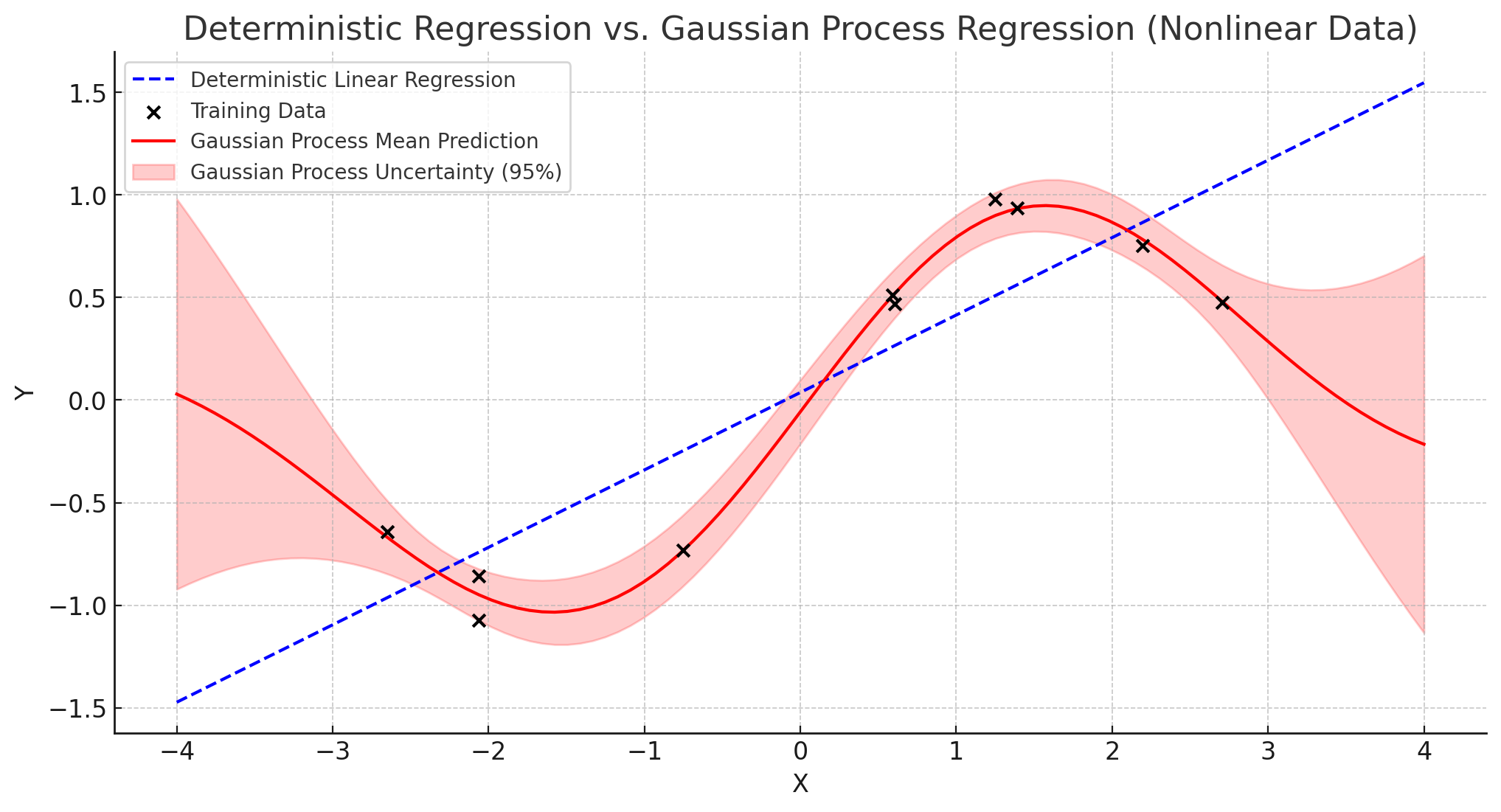 Deterministic Regression vs. Gaussian Process Regression (Nonlinear Data)

Deterministic Linear Regression
Training Data
Gaussian Process Mean Prediction
Gaussian Process Uncertainty (95%)

Y

1.5
1.0
0.5
0.0
−0.5
−1.0
−1.5

−4
−3
−2
−1
0
1
2
3
4

X